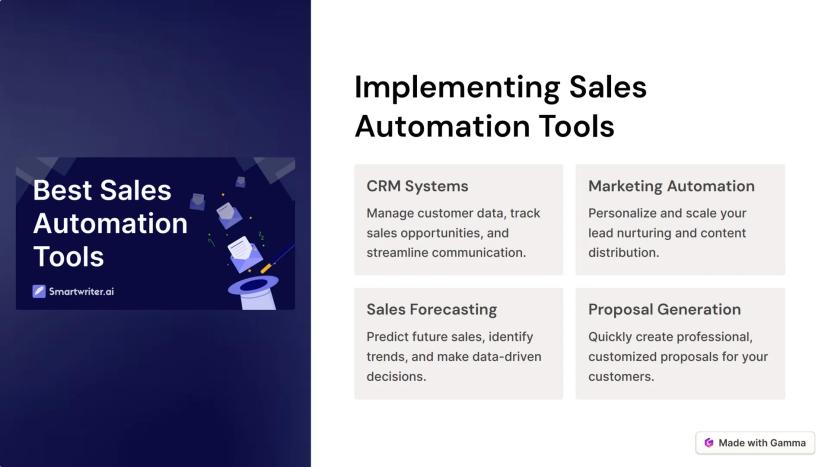 Best Sales Automation Tools

Smartwriter.ai

Implementing Sales Automation Tools

CRM Systems

Manage customer data, track sales opportunities, and streamline communication.

Marketing Automation

Personalize and scale your lead nurturing and content distribution.

Sales Forecasting

Predict future sales, identify trends, and make data-driven decisions.

Proposal Generation

Quickly create professional, customized proposals for your customers.

Made with Gamma